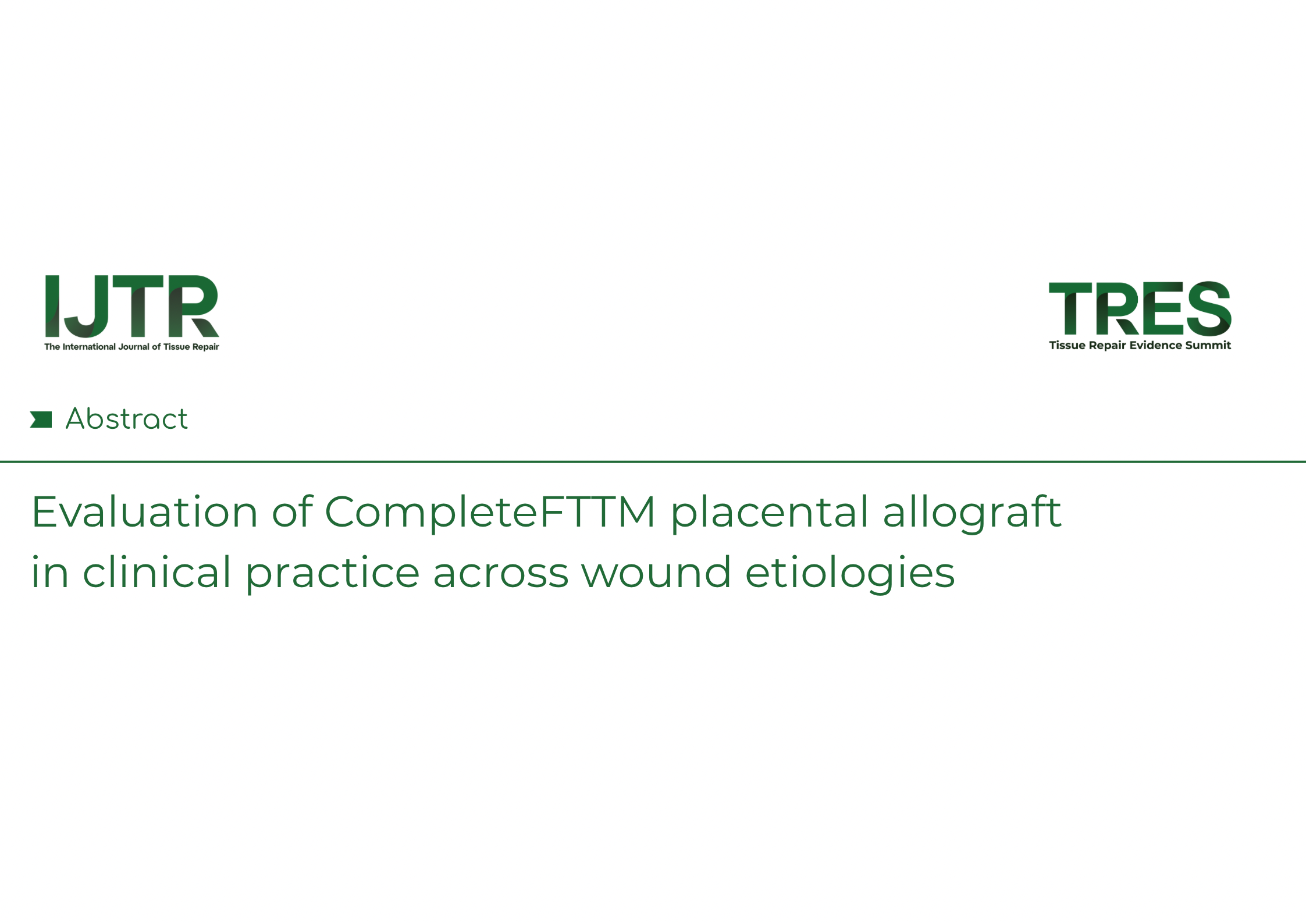 IJTR
The International Journal of Tissue Repair

TRES
Tissue Repair Evidence Summit

Abstract

Evaluation of CompleteFTTM placental allograft in clinical practice across wound etiologies